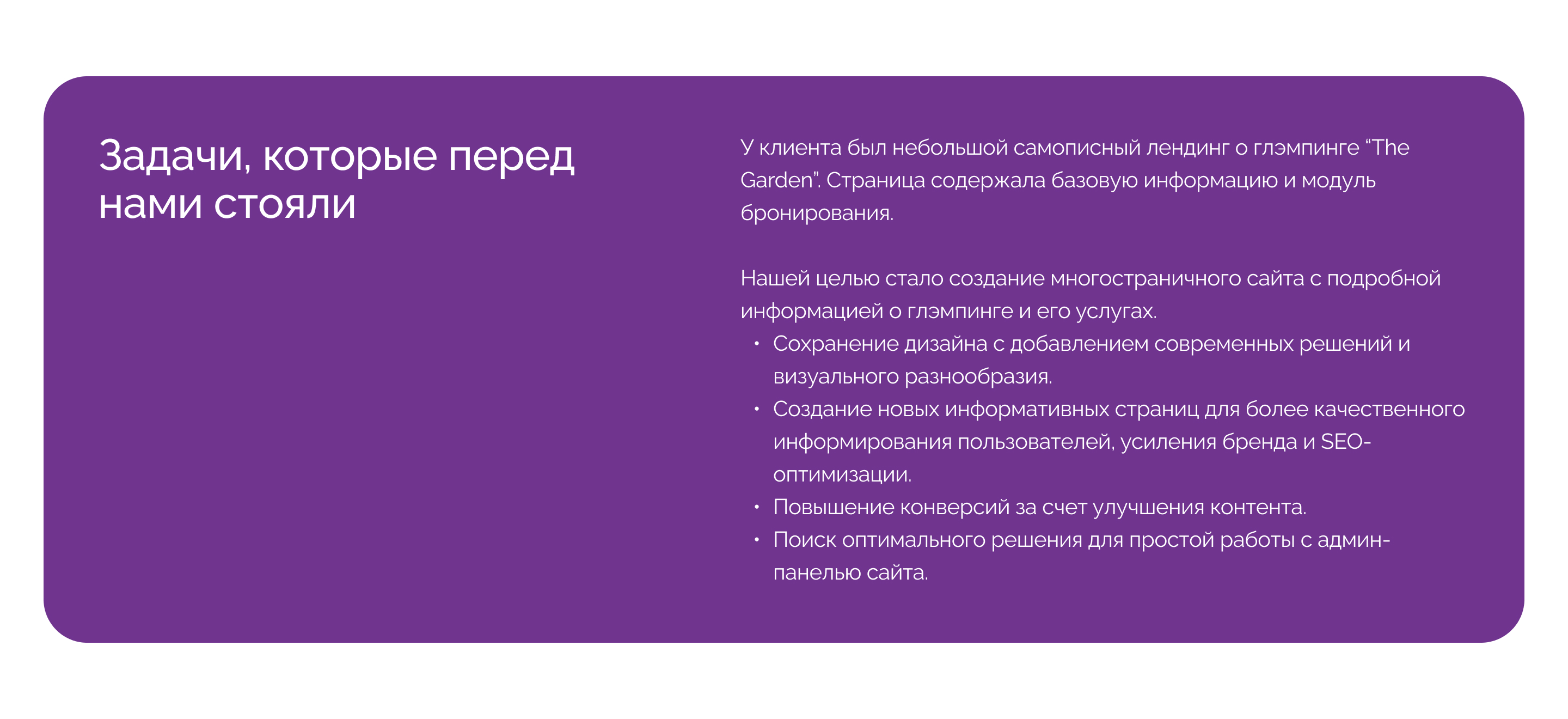 Задачи, которые перед нами стояли

У клиента был небольшой самописный лендинг о глэмпинге “The Garden”. Страница содержала базовую информацию и модуль бронирования.

Нашей целью стало создание многостраничного сайта с подробной информацией о глэмпинге и его услугах.
• Сохранение дизайна с добавлением современных решений и визуального разнообразия.
• Создание новых информативных страниц для более качественного информирования пользователей, усиления бренда и SEO-оптимизации.
• Повышение конверсий за счет улучшения контента.
• Поиск оптимального решения для простой работы с админ-панелью сайта.